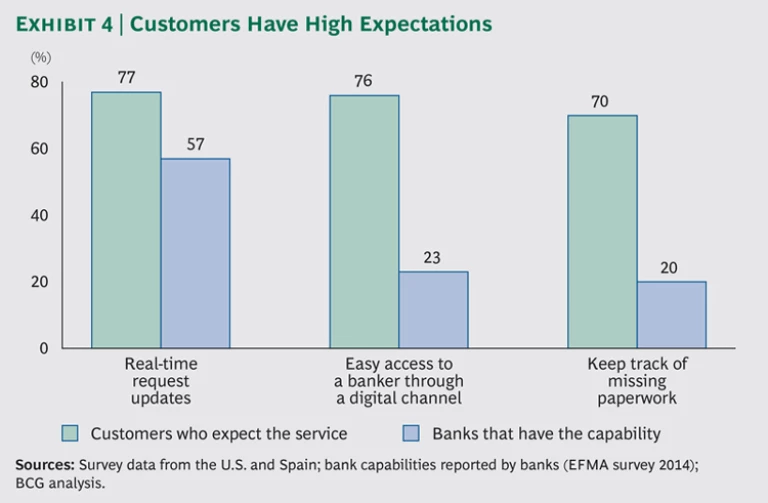 EXHIBIT 4 | Customers Have High Expectations

(%)
80
60
40
20
0

77
57
76
23
70
20

Real-time request updates
Easy access to a banker through a digital channel
Keep track of missing paperwork

Customers who expect the service
Banks that have the capability

Sources: Survey data from the U.S. and Spain; bank capabilities reported by banks (EFMA survey 2014); BCG analysis.